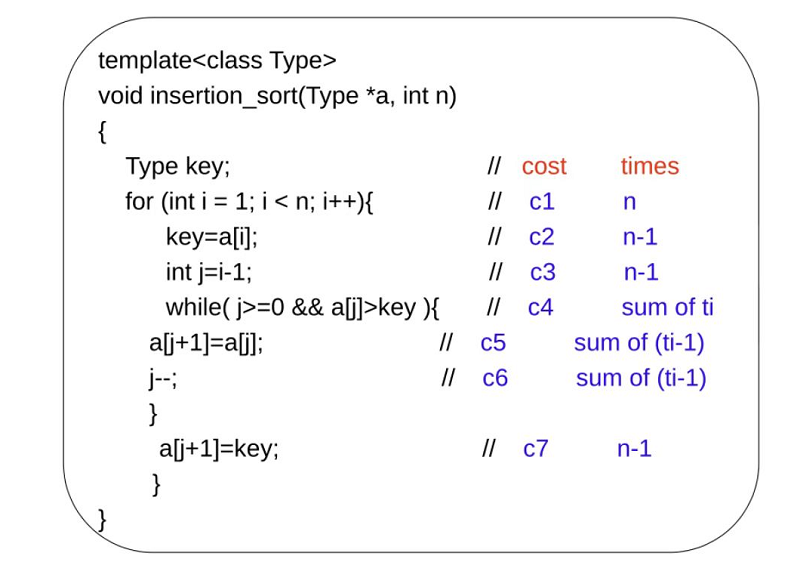 template<class Type>
void insertion_sort(Type *a, int n)
{
Type key; // cost times
for (int i = 1; i < n; i++){ // c1 n
key=a[i]; // c2 n-1
int j=i-1; // c3 n-1
while( j>=0 && a[j]>key ){ // c4 sum of ti
a[j+1]=a[j]; // c5 sum of (ti-1)
j--; // c6 sum of (ti-1)
}
a[j+1]=key; // c7 n-1
}
}